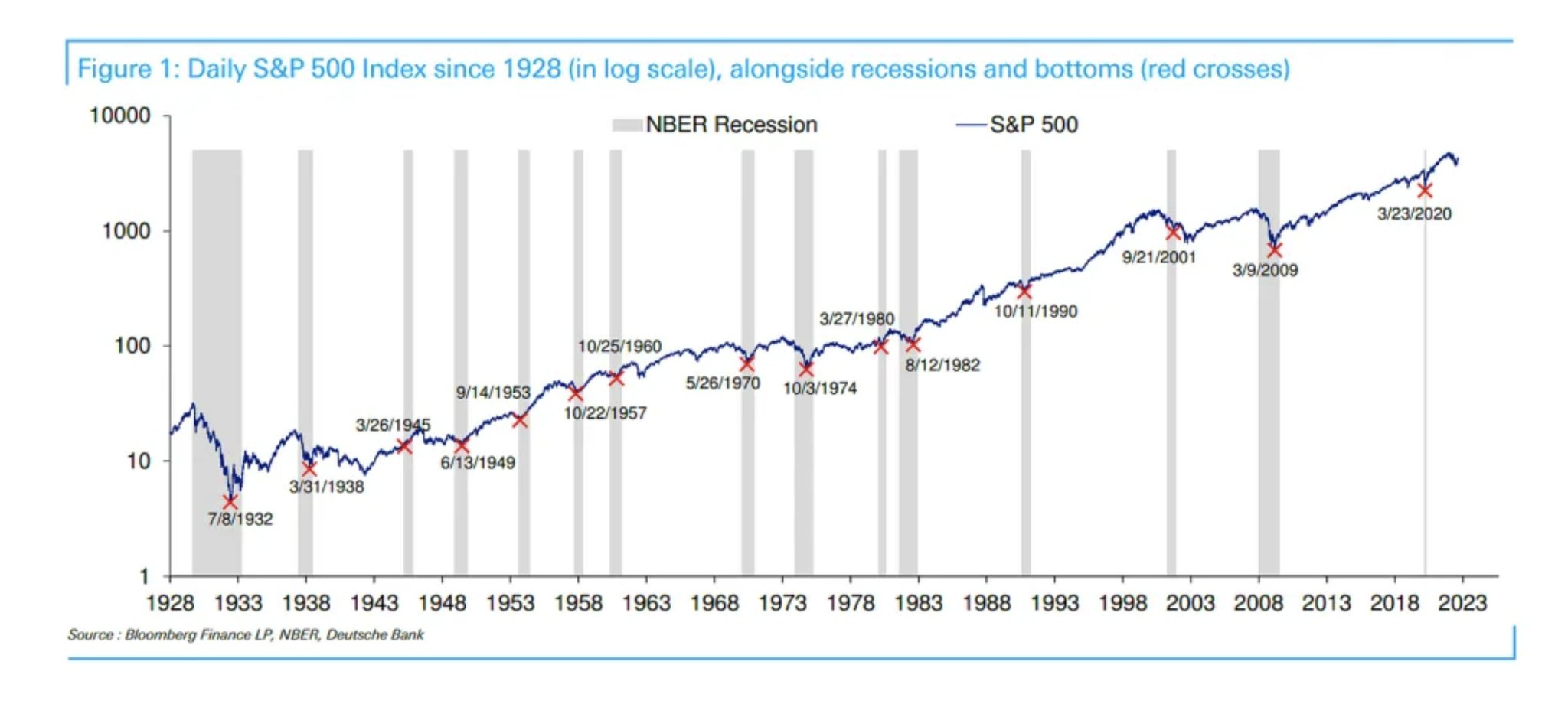 Figure 1: Daily S&P 500 Index since 1928 (in log scale), alongside recessions and bottoms (red crosses)

NBER Recession
S&P 500

10000
1000
100
10
1

7/8/1932
3/31/1938
3/26/1945
6/13/1949
9/14/1953
10/22/1957
10/25/1960
5/26/1970
10/3/1974
3/27/1980
8/12/1982
10/11/1990
9/21/2001
3/9/2009
3/23/2020

1928 1933 1938 1943 1948 1953 1958 1963 1968 1973 1978 1983 1988 1993 1998 2003 2008 2013 2018 2023

Source : Bloomberg Finance LP, NBER, Deutsche Bank